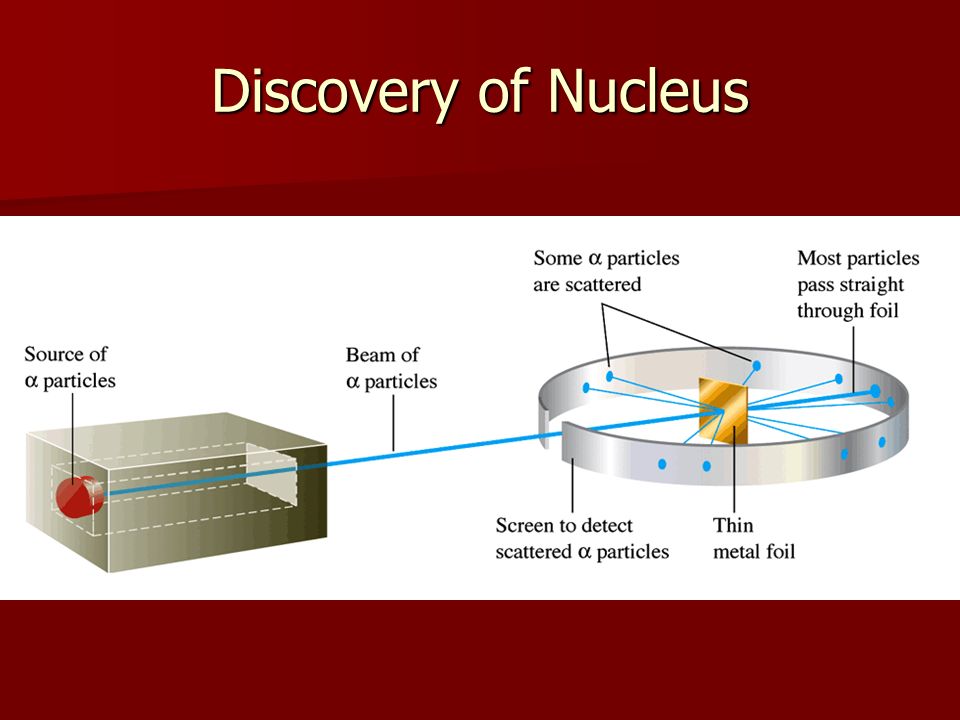 Discovery of Nucleus

Some $\alpha$ particles are scattered

Most particles pass straight through foil

Source of $\alpha$ particles

Beam of $\alpha$ particles

Screen to detect scattered $\alpha$ particles

Thin metal foil